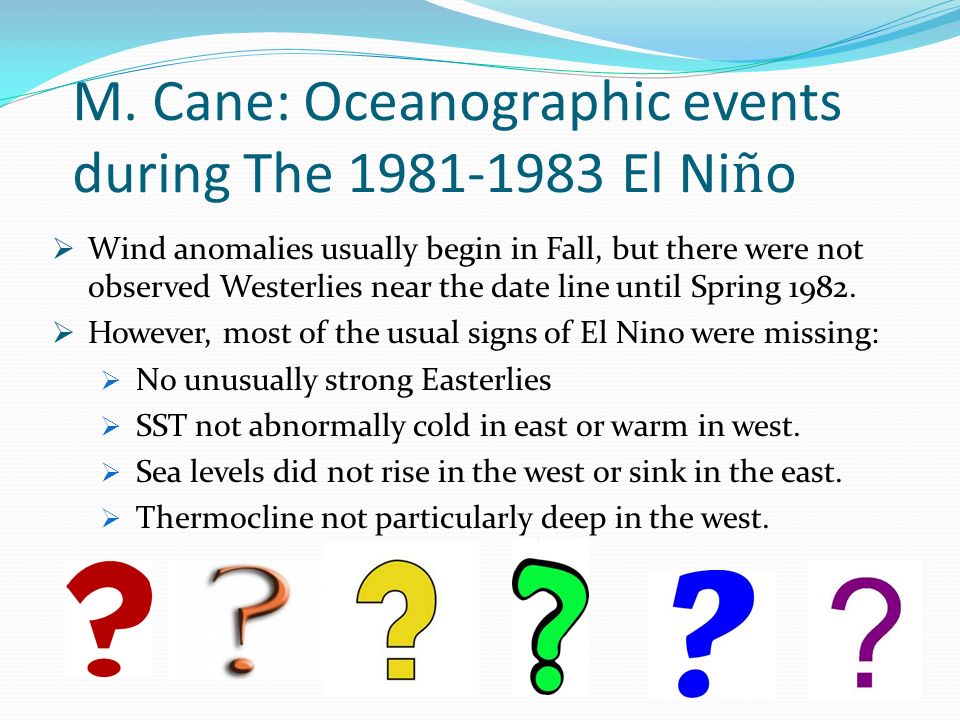 M. Cane: Oceanographic events during The 1981-1983 El Niño

➢ Wind anomalies usually begin in Fall, but there were not observed Westerlies near the date line until Spring 1982.

➢ However, most of the usual signs of El Nino were missing:

➢ No unusually strong Easterlies

➢ SST not abnormally cold in east or warm in west.

➢ Sea levels did not rise in the west or sink in the east.

➢ Thermocline not particularly deep in the west.

? ? ? ? ? ?